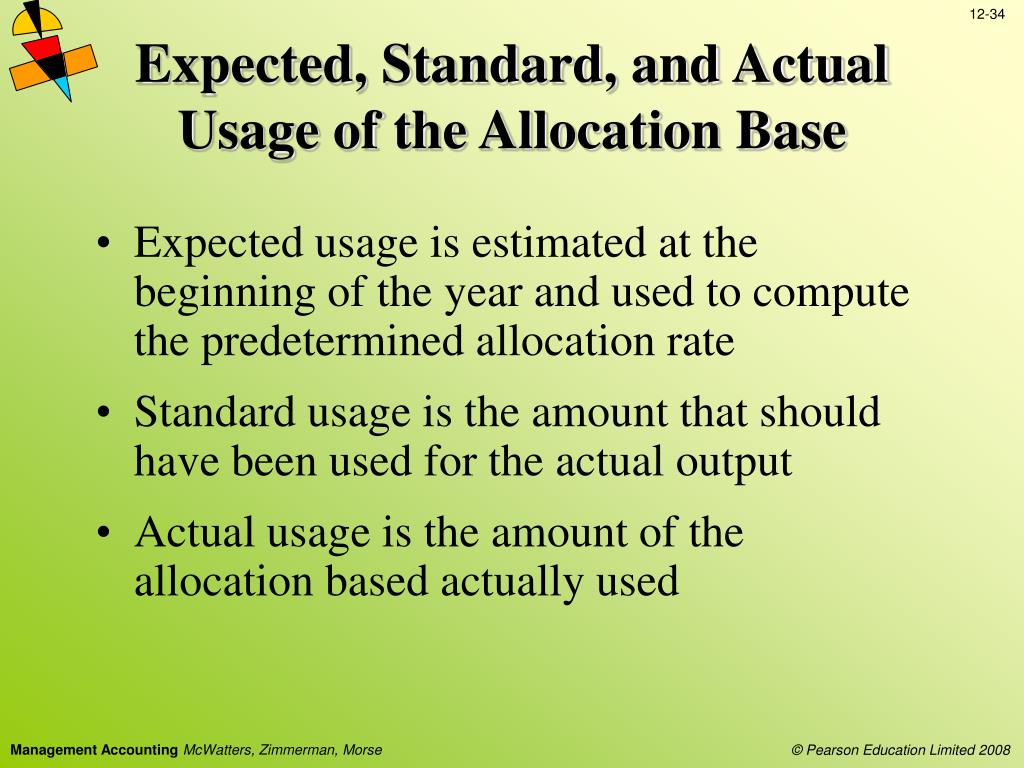 12-34

Expected, Standard, and Actual Usage of the Allocation Base

• Expected usage is estimated at the beginning of the year and used to compute the predetermined allocation rate

• Standard usage is the amount that should have been used for the actual output

• Actual usage is the amount of the allocation based actually used

Management Accounting McWatters, Zimmerman, Morse

© Pearson Education Limited 2008